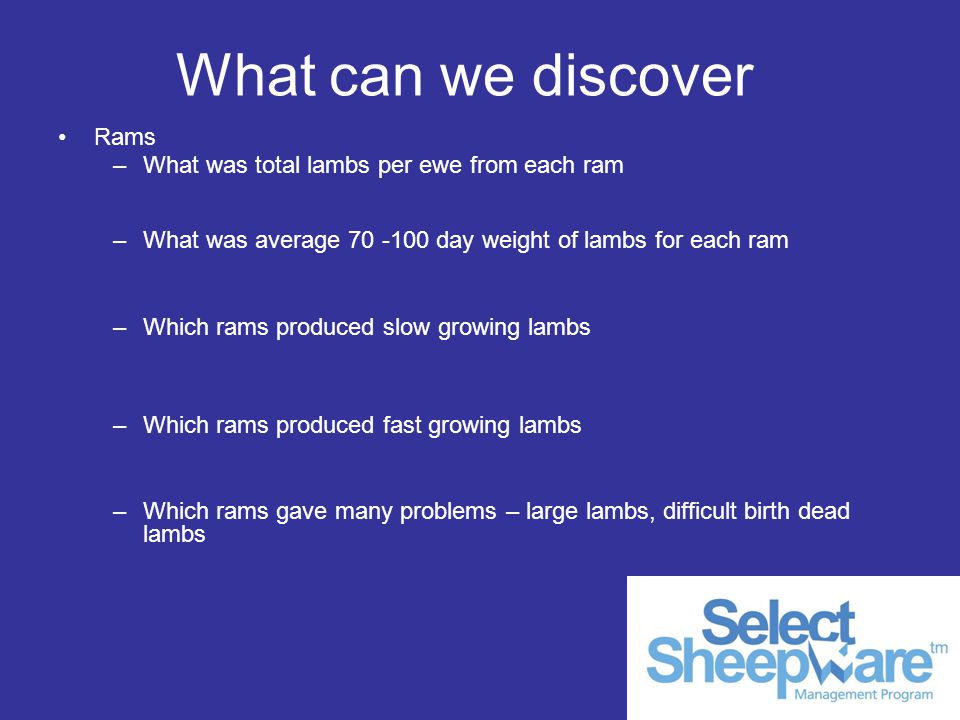 What can we discover

• Rams
– What was total lambs per ewe from each ram

– What was average 70 -100 day weight of lambs for each ram

– Which rams produced slow growing lambs

– Which rams produced fast growing lambs

– Which rams gave many problems – large lambs, difficult birth dead lambs

Select Sheepware tm
Management Program